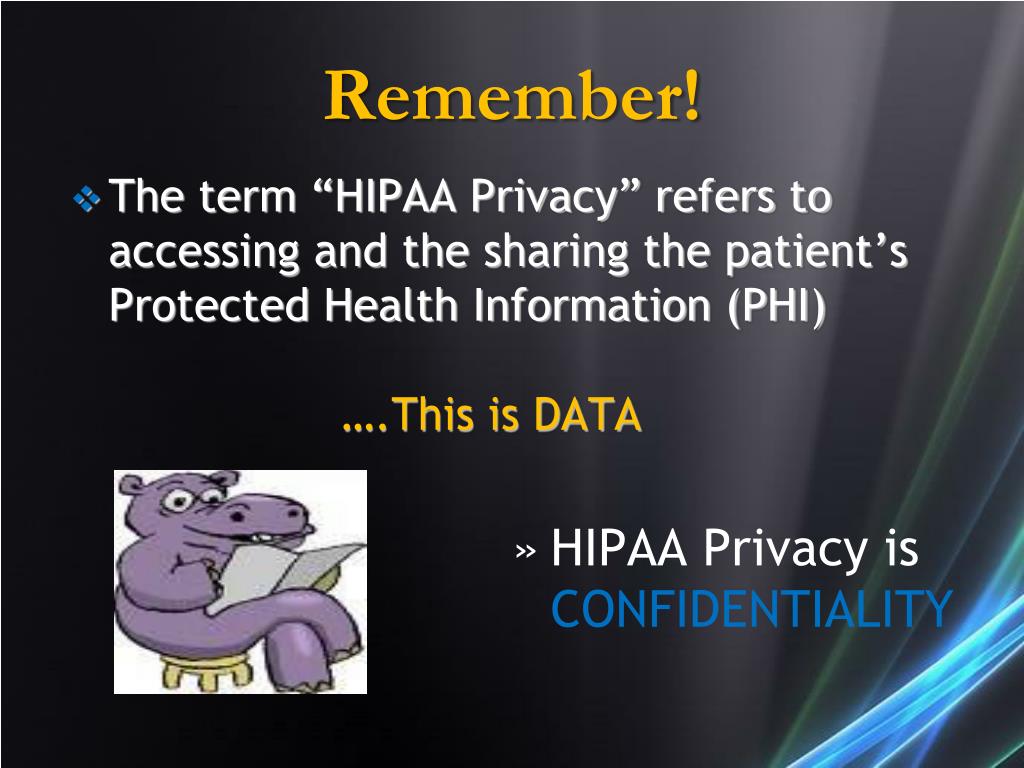 Remember!

❖ The term “HIPAA Privacy” refers to accessing and the sharing the patient’s Protected Health Information (PHI)

….This is DATA

» HIPAA Privacy is CONFIDENTIALITY